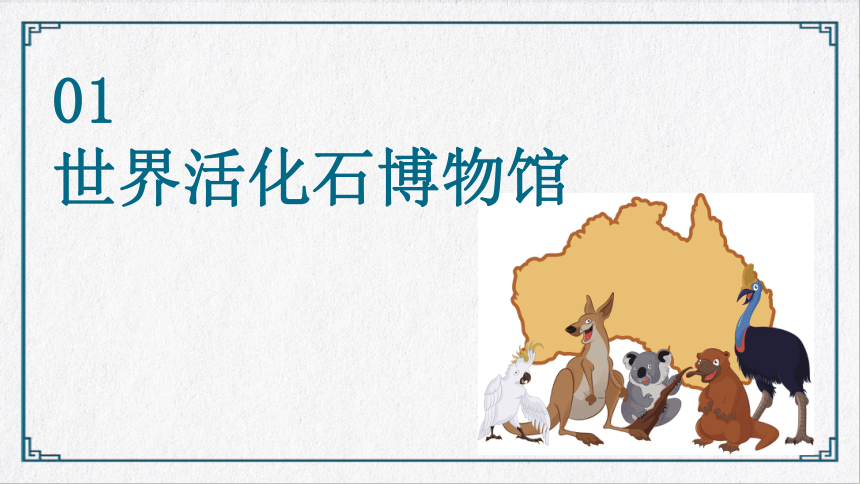 01
世界活化石博物馆